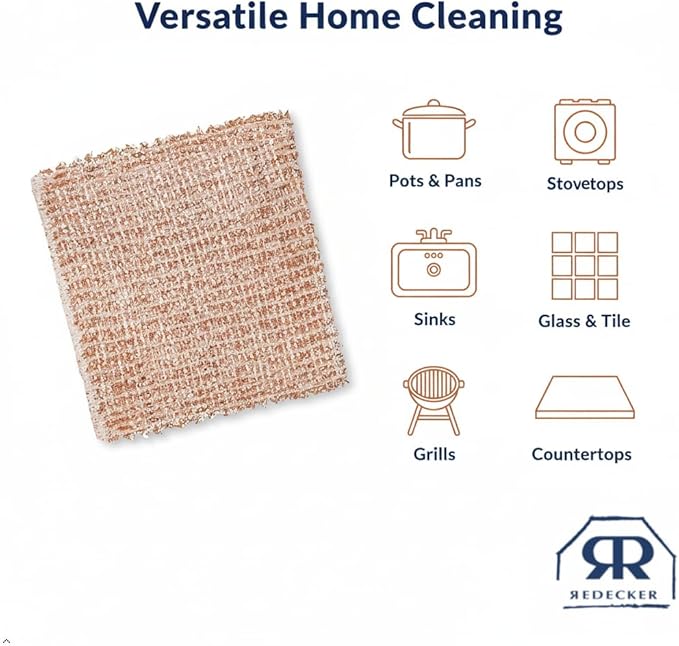 Versatile Home Cleaning

Pots & Pans

Stovetops

Sinks

Glass & Tile

Grills

Countertops

RR

REDECKER